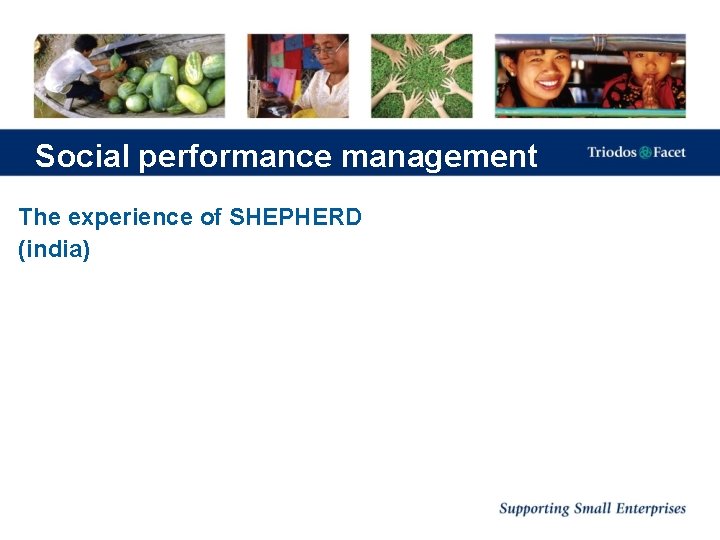 Social performance management

Triodos Facet

The experience of SHEPHERD (india)

Supporting Small Enterprises